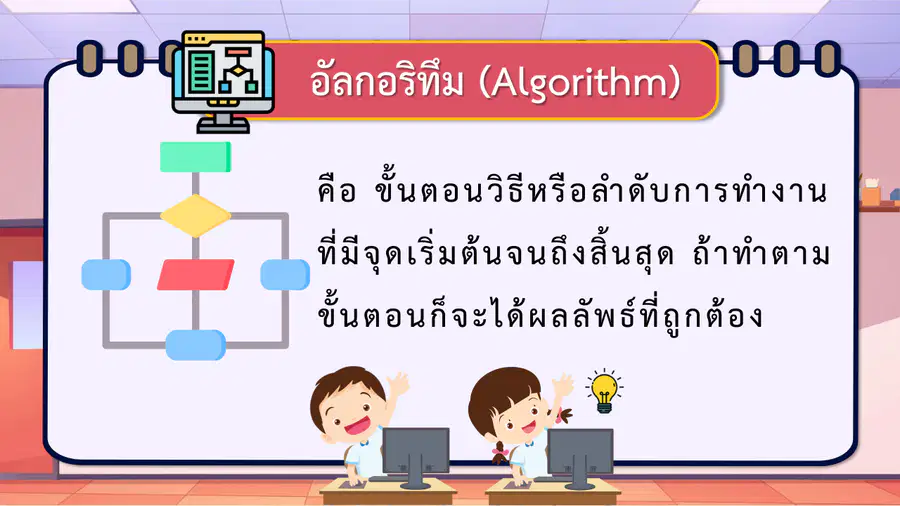 อัลกอริทึม (Algorithm)

คือ ขั้นตอนวิธีหรือลำดับการทำงานที่มีจุดเริ่มต้นจนถึงสิ้นสุด ถ้าทำตามขั้นตอนก็จะได้ผลลัพธ์ที่ถูกต้อง